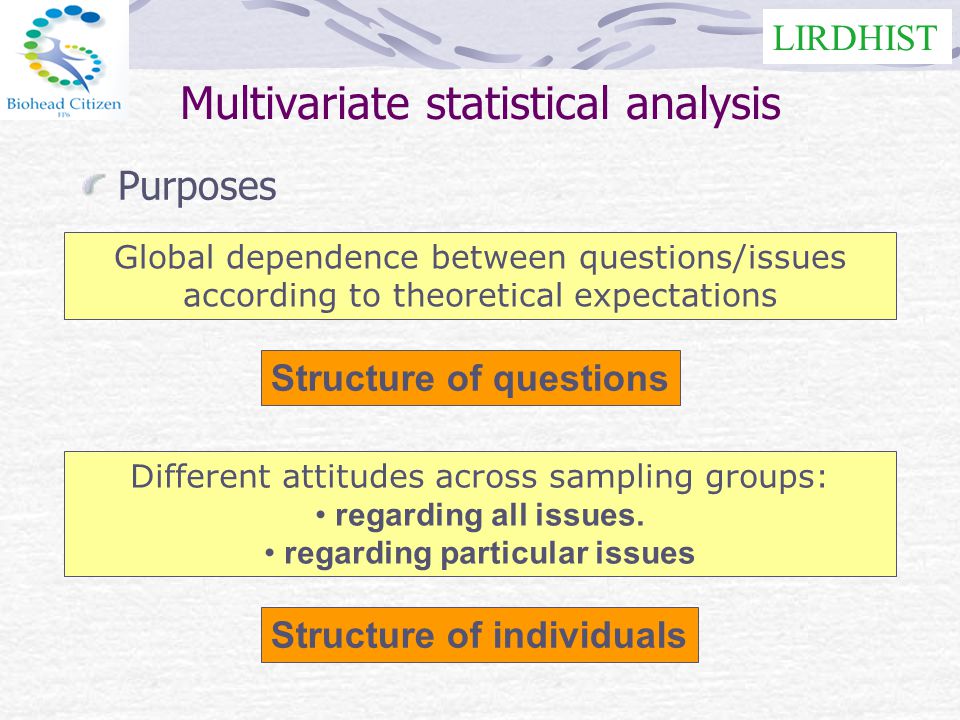 Biohead Citizen

LIRDHIST

Multivariate statistical analysis

Purposes

Global dependence between questions/issues according to theoretical expectations

Structure of questions

Different attitudes across sampling groups:
• regarding all issues.
• regarding particular issues

Structure of individuals